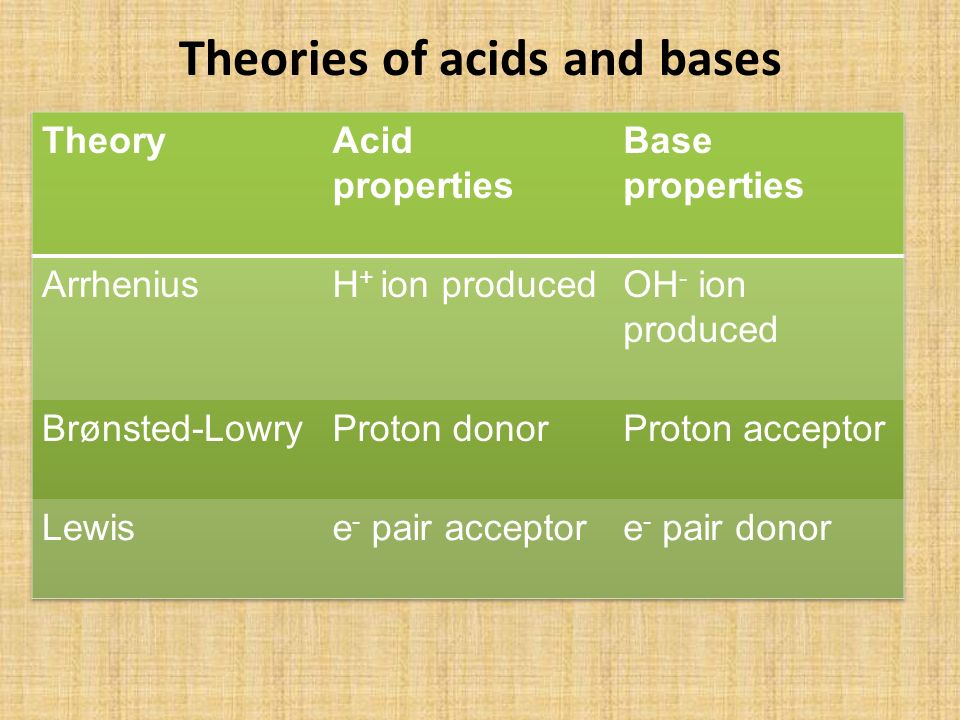 Theories of acids and bases

| Theory | Acid properties | Base properties |
|---|---|---|
| Arrhenius | $H^+$ ion produced | $OH^-$ ion produced |
| Brønsted-Lowry | Proton donor | Proton acceptor |
| Lewis | $e^-$ pair acceptor | $e^-$ pair donor |